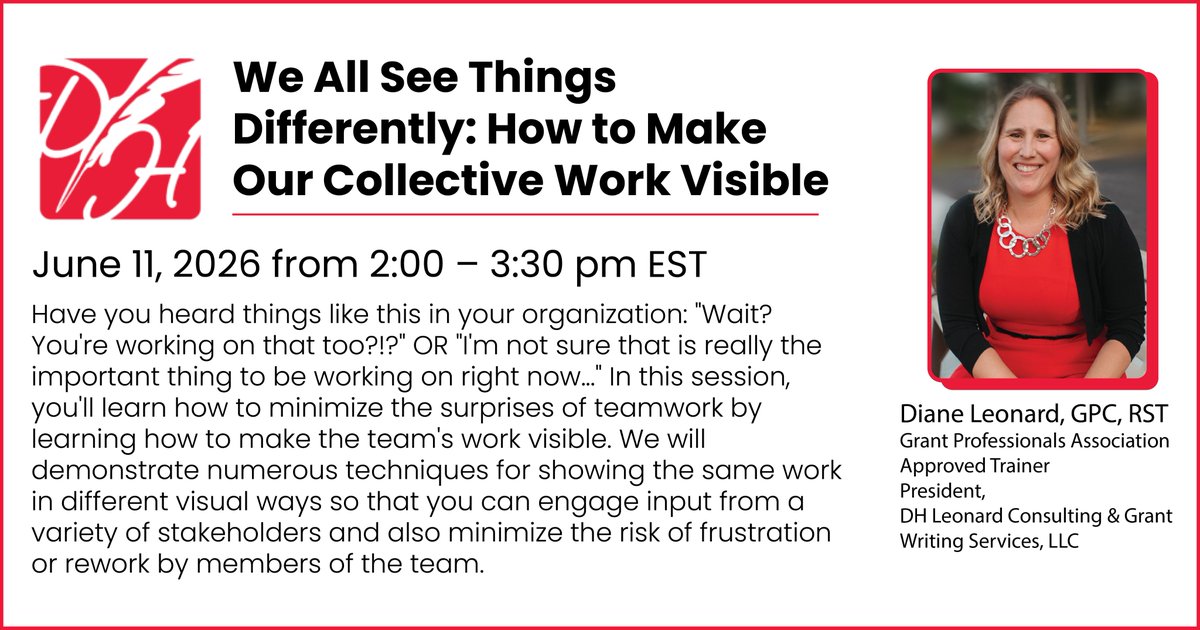 DH

We All See Things Differently: How to Make Our Collective Work Visible

June 11, 2026 from 2:00 – 3:30 pm EST

Have you heard things like this in your organization: "Wait? You're working on that too?!?" OR "I'm not sure that is really the important thing to be working on right now..." In this session, you'll learn how to minimize the surprises of teamwork by learning how to make the team's work visible. We will demonstrate numerous techniques for showing the same work in different visual ways so that you can engage input from a variety of stakeholders and also minimize the risk of frustration or rework by members of the team.

Diane Leonard, GPC, RST
Grant Professionals Association Approved Trainer
President,
DH Leonard Consulting & Grant Writing Services, LLC